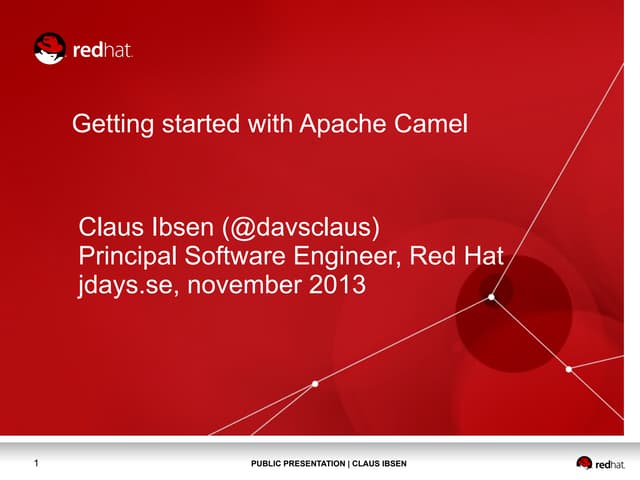 redhat.

Getting started with Apache Camel

Claus Ibsen (@davsclaus)
Principal Software Engineer, Red Hat
jdays.se, november 2013

1

PUBLIC PRESENTATION | CLAUS IBSEN

redhat.